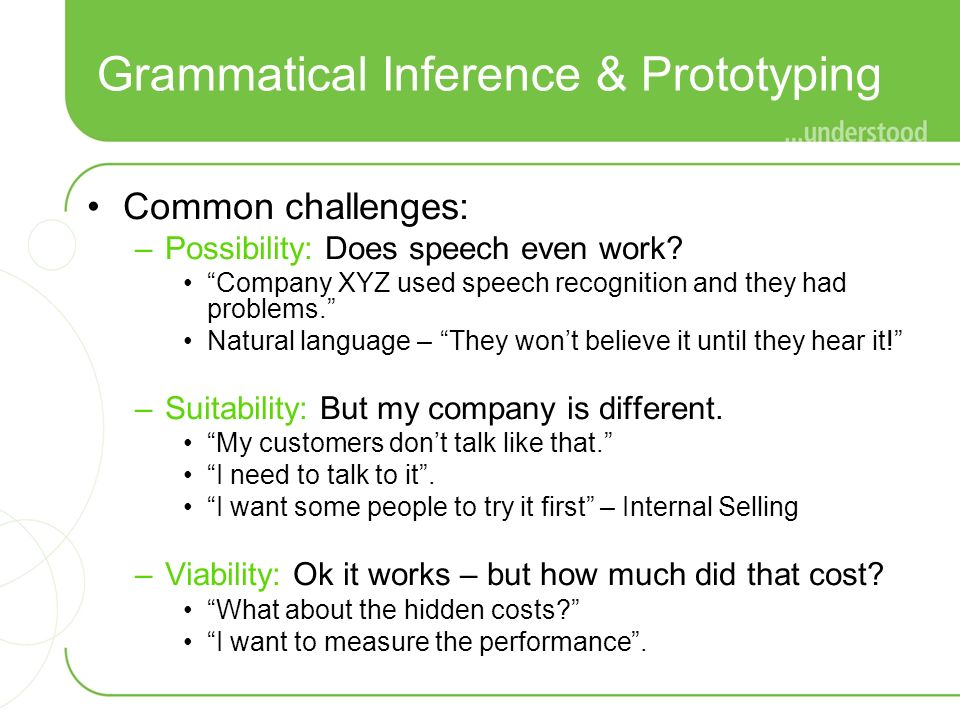 Grammatical Inference & Prototyping

...understood

• Common challenges:
– Possibility: Does speech even work?
• “Company XYZ used speech recognition and they had problems.”
• Natural language – “They won’t believe it until they hear it!”

– Suitability: But my company is different.
• “My customers don’t talk like that.”
• “I need to talk to it”.
• “I want some people to try it first” – Internal Selling

– Viability: Ok it works – but how much did that cost?
• “What about the hidden costs?”
• “I want to measure the performance”.